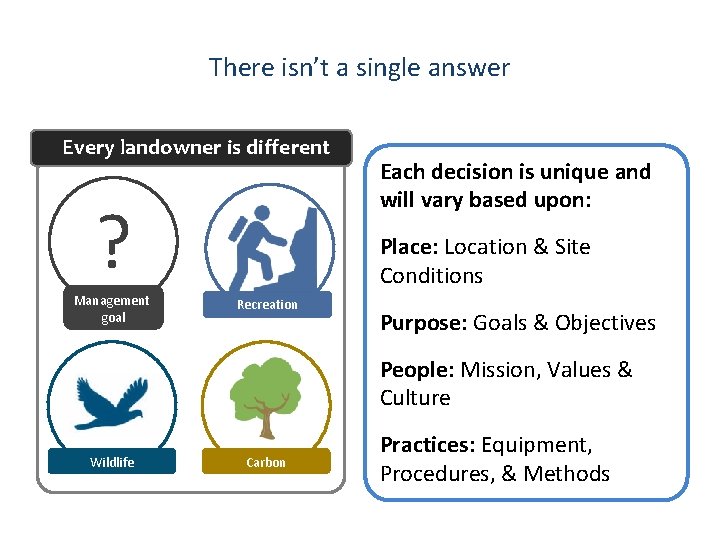 There isn't a single answer

Every landowner is different

?

Management goal

Recreation

Wildlife

Carbon

Each decision is unique and will vary based upon:

Place: Location & Site Conditions

Purpose: Goals & Objectives

People: Mission, Values & Culture

Practices: Equipment, Procedures, & Methods